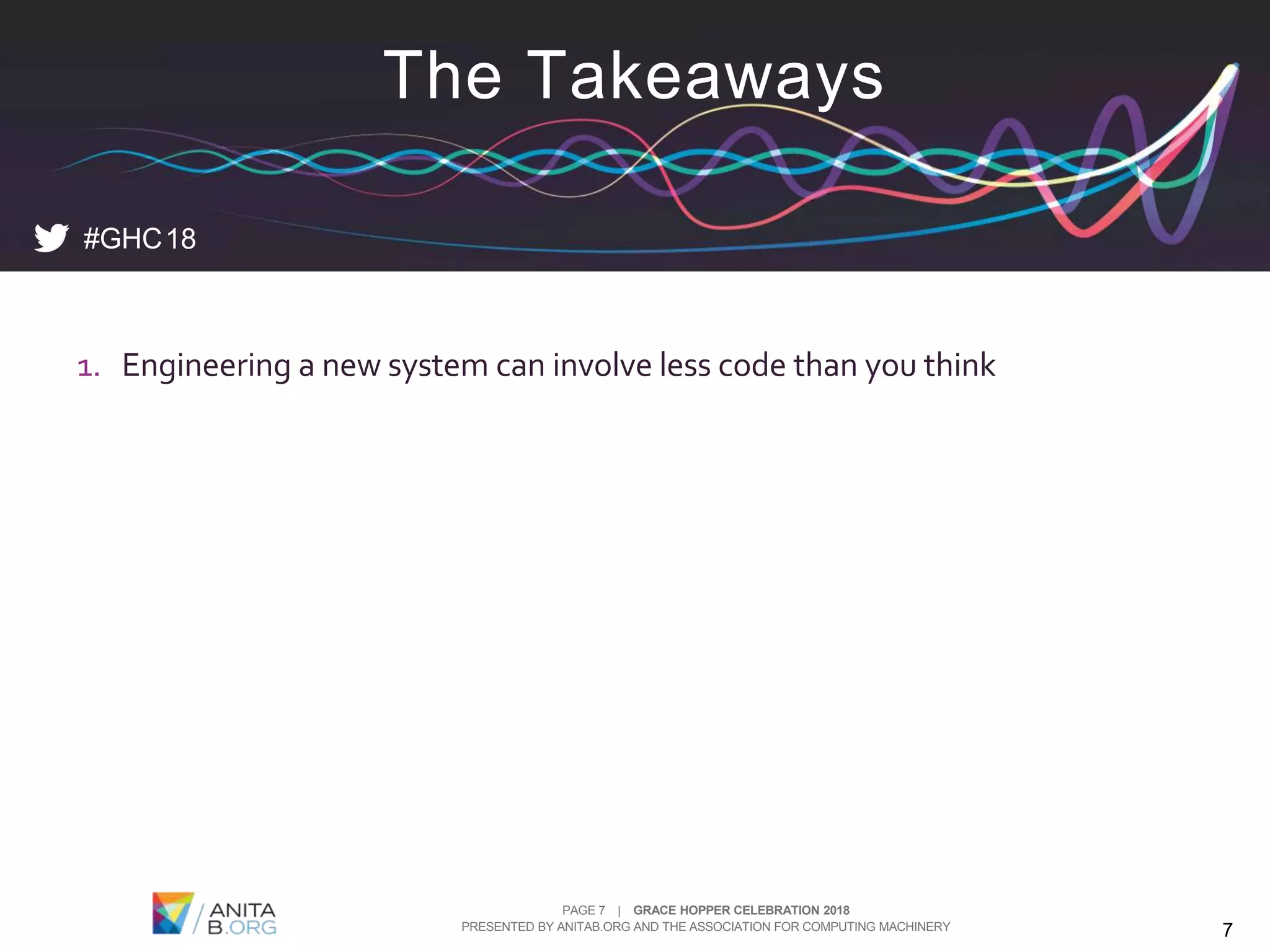 The Takeaways

#GHC18

1. Engineering a new system can involve less code than you think

ANITA B.ORG

PAGE 7 | GRACE HOPPER CELEBRATION 2018
PRESENTED BY ANITAB.ORG AND THE ASSOCIATION FOR COMPUTING MACHINERY

7